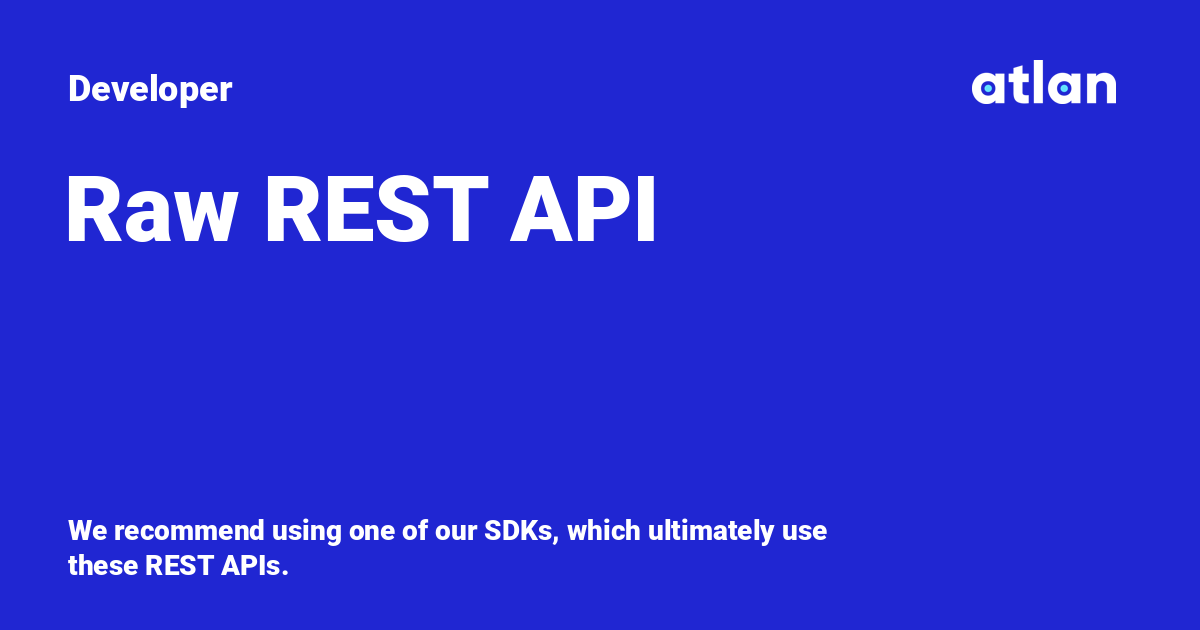 Developer

atlan

Raw REST API

We recommend using one of our SDKs, which ultimately use these REST APIs.